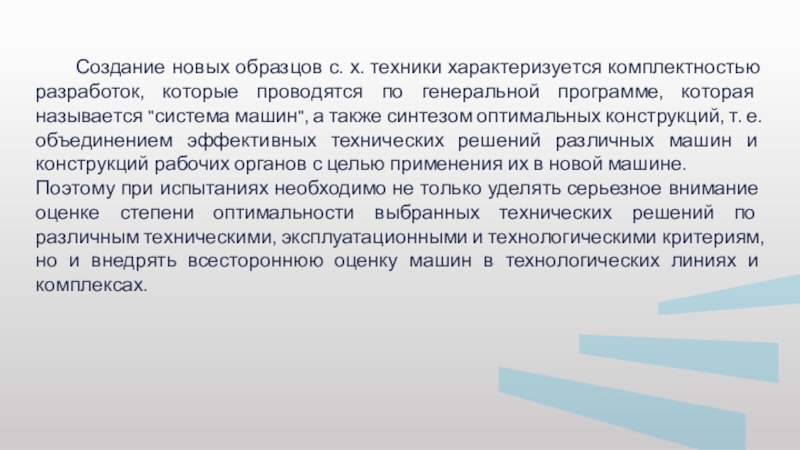 Создание новых образцов с. х. техники характеризуется комплектностью разработок, которые проводятся по генеральной программе, которая называется "система машин", а также синтезом оптимальных конструкций, т. е. объединением эффективных технических решений различных машин и конструкций рабочих органов с целью применения их в новой машине. Поэтому при испытаниях необходимо не только уделять серьезное внимание оценке степени оптимальности выбранных технических решений по различным техническими, эксплуатационными и технологическими критериям, но и внедрять всестороннюю оценку машин в технологических линиях и комплексах.